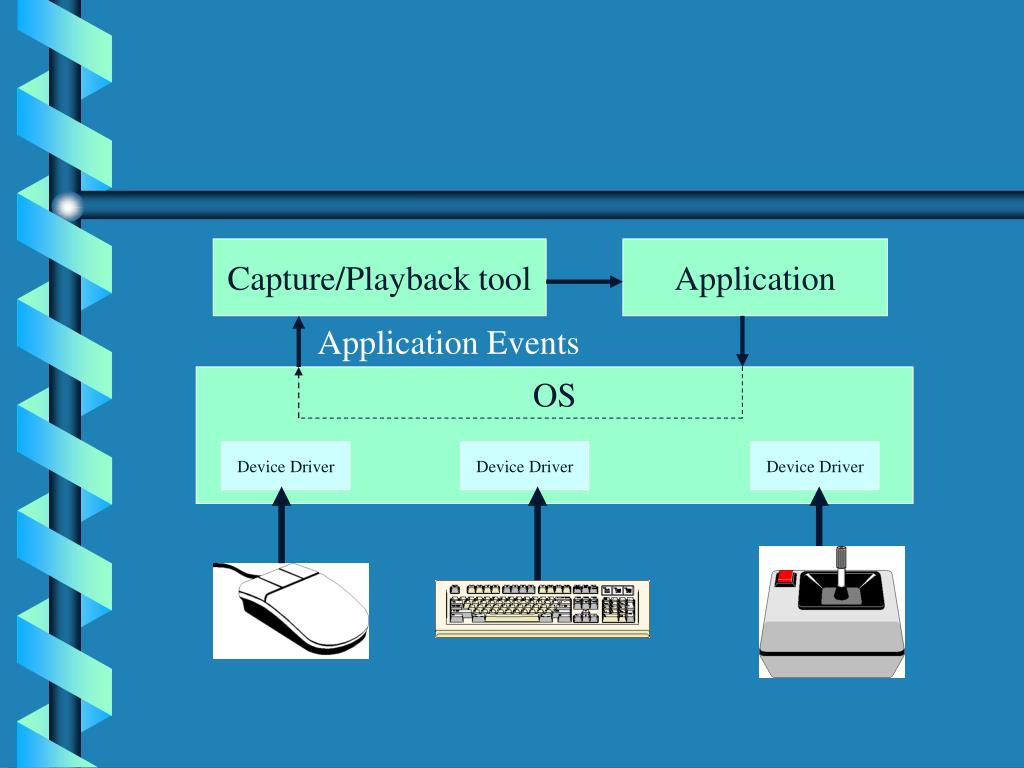 Capture/Playback tool

Application

Application Events

OS

Device Driver

Device Driver

Device Driver